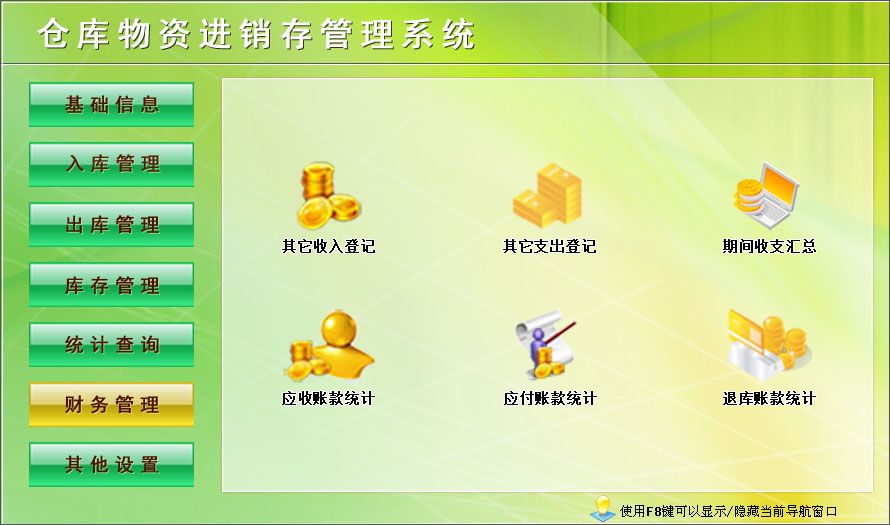 仓库物资进销存管理系统

基础信息

入库管理

出库管理

库存管理

统计查询

财务管理

其他设置

其它收入登记

其它支出登记

期间收支汇总

应收账款统计

应付账款统计

退库账款统计

使用F8键可以显示/隐藏当前导航窗口